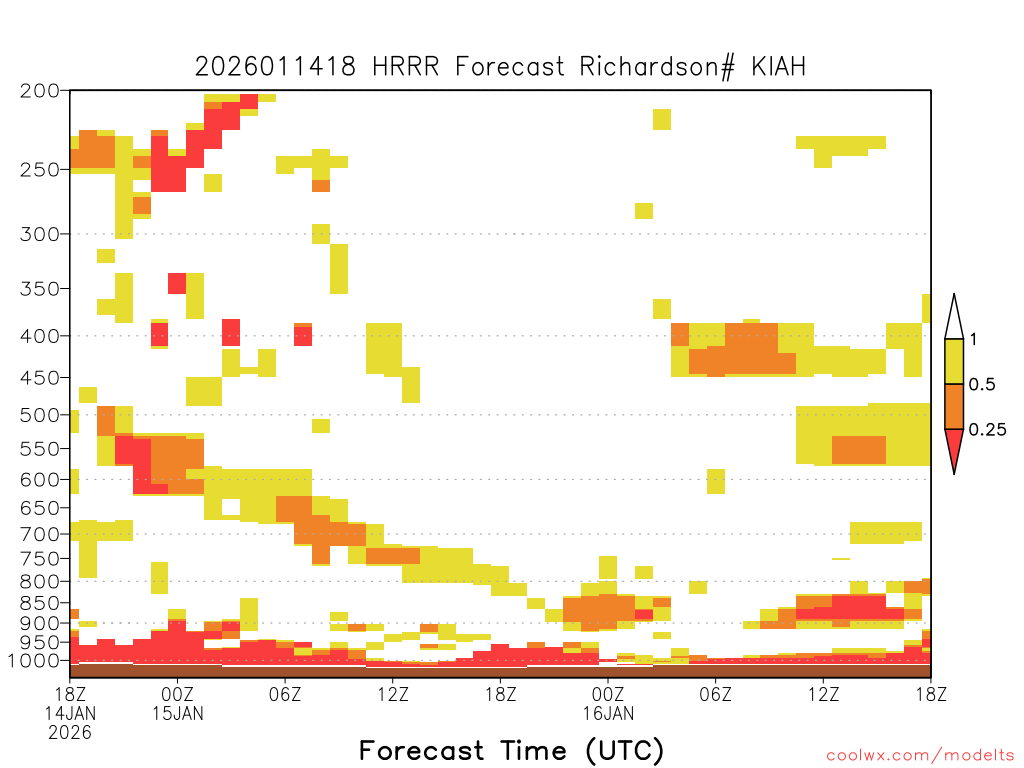 2026011418 HRRR Forecast Richardson# KIAH

200
250
300
350
400
450
500
550
600
650
700
750
800
850
900
950
1000

1
0.5
0.25

18Z
14JAN
2026
00Z
15JAN
06Z
12Z
18Z
00Z
16JAN
06Z
12Z
18Z

Forecast Time (UTC)

coolwx.com/modelts